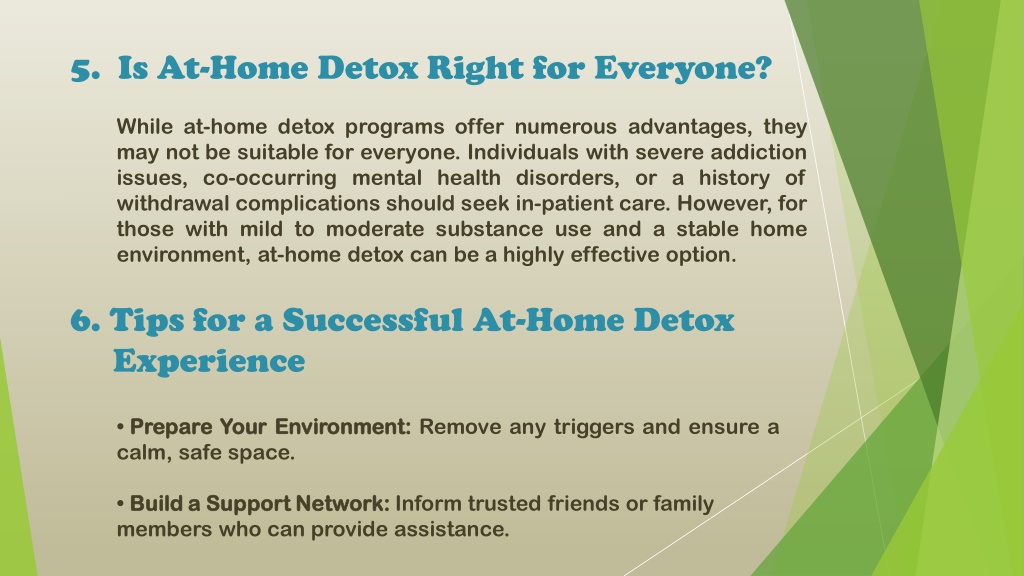 5. Is At-Home Detox Right for Everyone?

While at-home detox programs offer numerous advantages, they may not be suitable for everyone. Individuals with severe addiction issues, co-occurring mental health disorders, or a history of withdrawal complications should seek in-patient care. However, for those with mild to moderate substance use and a stable home environment, at-home detox can be a highly effective option.

6. Tips for a Successful At-Home Detox Experience

• Prepare Your Environment: Remove any triggers and ensure a calm, safe space.

• Build a Support Network: Inform trusted friends or family members who can provide assistance.